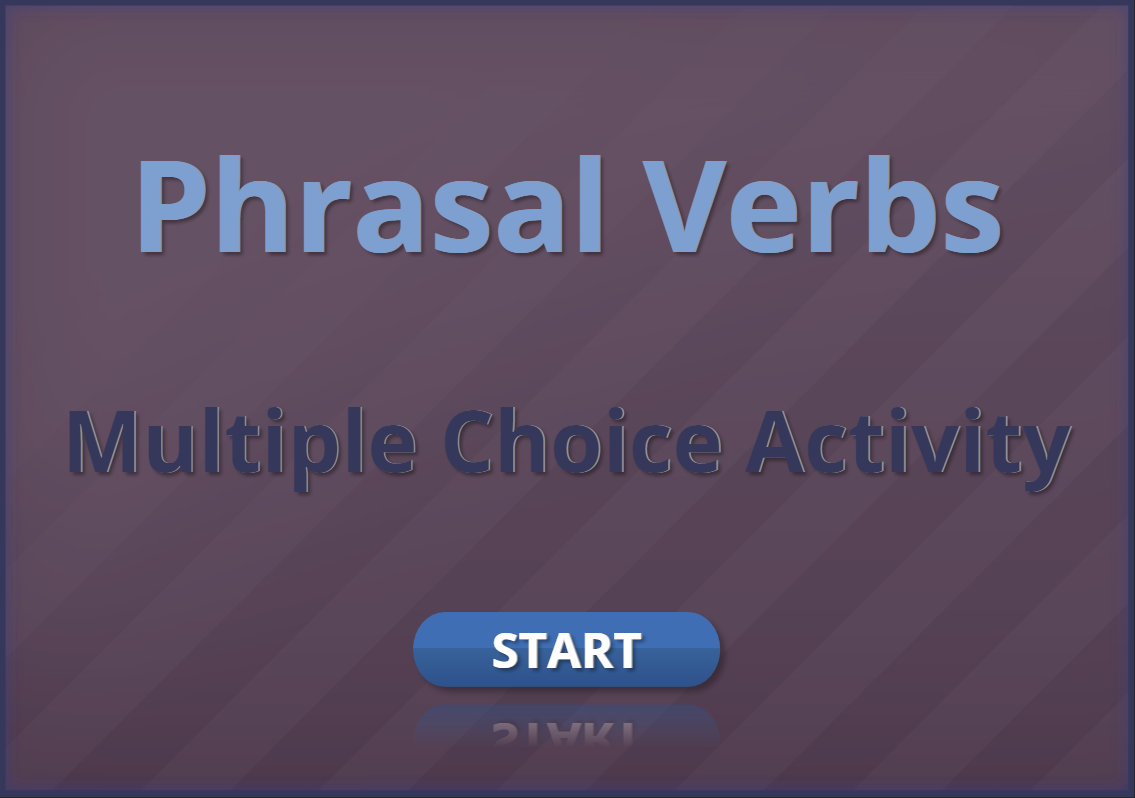 Phrasal Verbs

Multiple Choice Activity

START